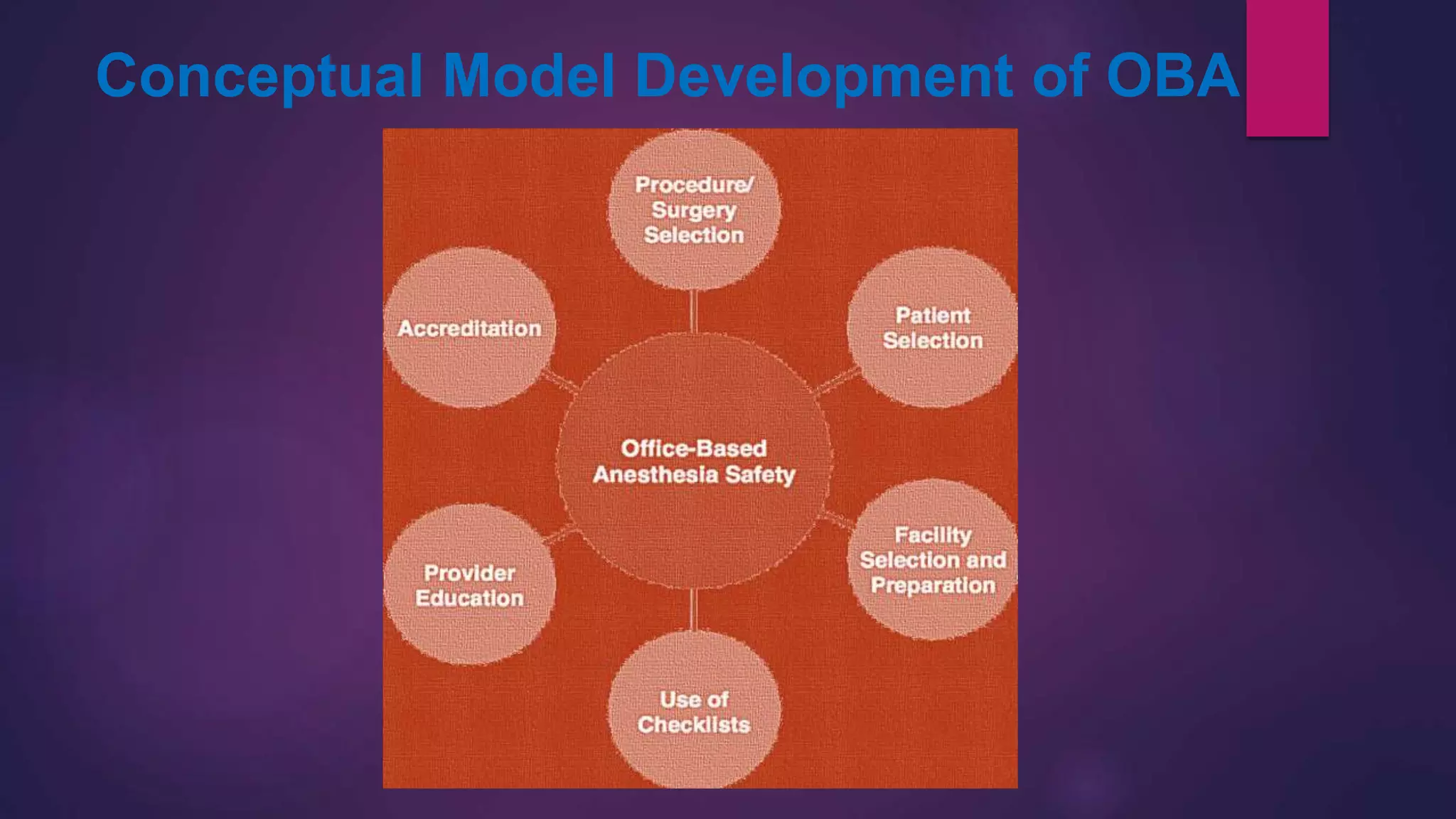 Conceptual Model Development of OBA

Procedure/ Surgery Selection

Accreditation

Patient Selection

Office-Based Anesthesia Safety

Provider Education

Facility Selection and Preparation

Use of Checklists